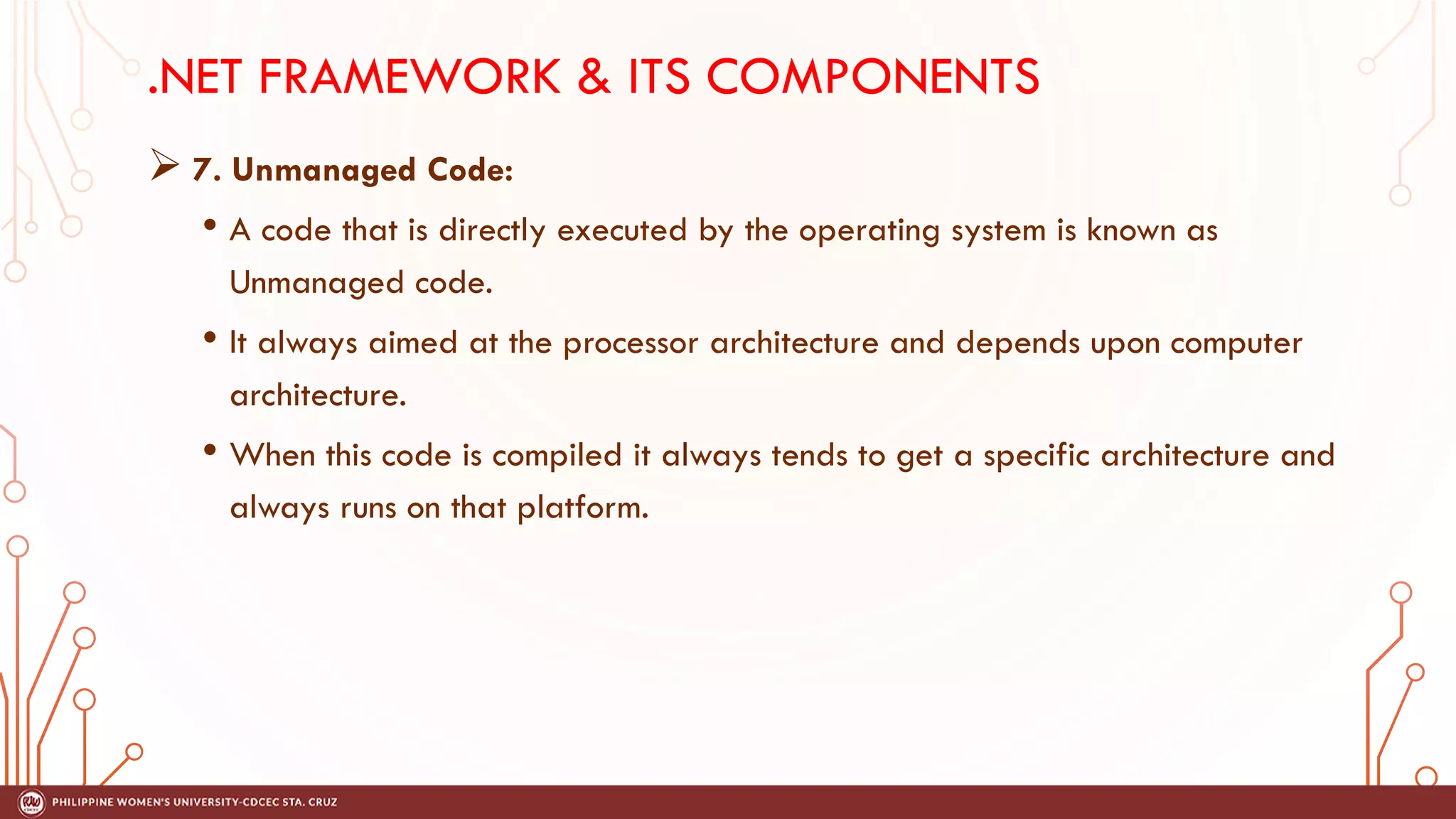 .NET FRAMEWORK & ITS COMPONENTS

➢ 7. Unmanaged Code:

• A code that is directly executed by the operating system is known as Unmanaged code.

• It always aimed at the processor architecture and depends upon computer architecture.

• When this code is compiled it always tends to get a specific architecture and always runs on that platform.

PHILIPPINE WOMEN'S UNIVERSITY-CDCEC STA. CRUZ